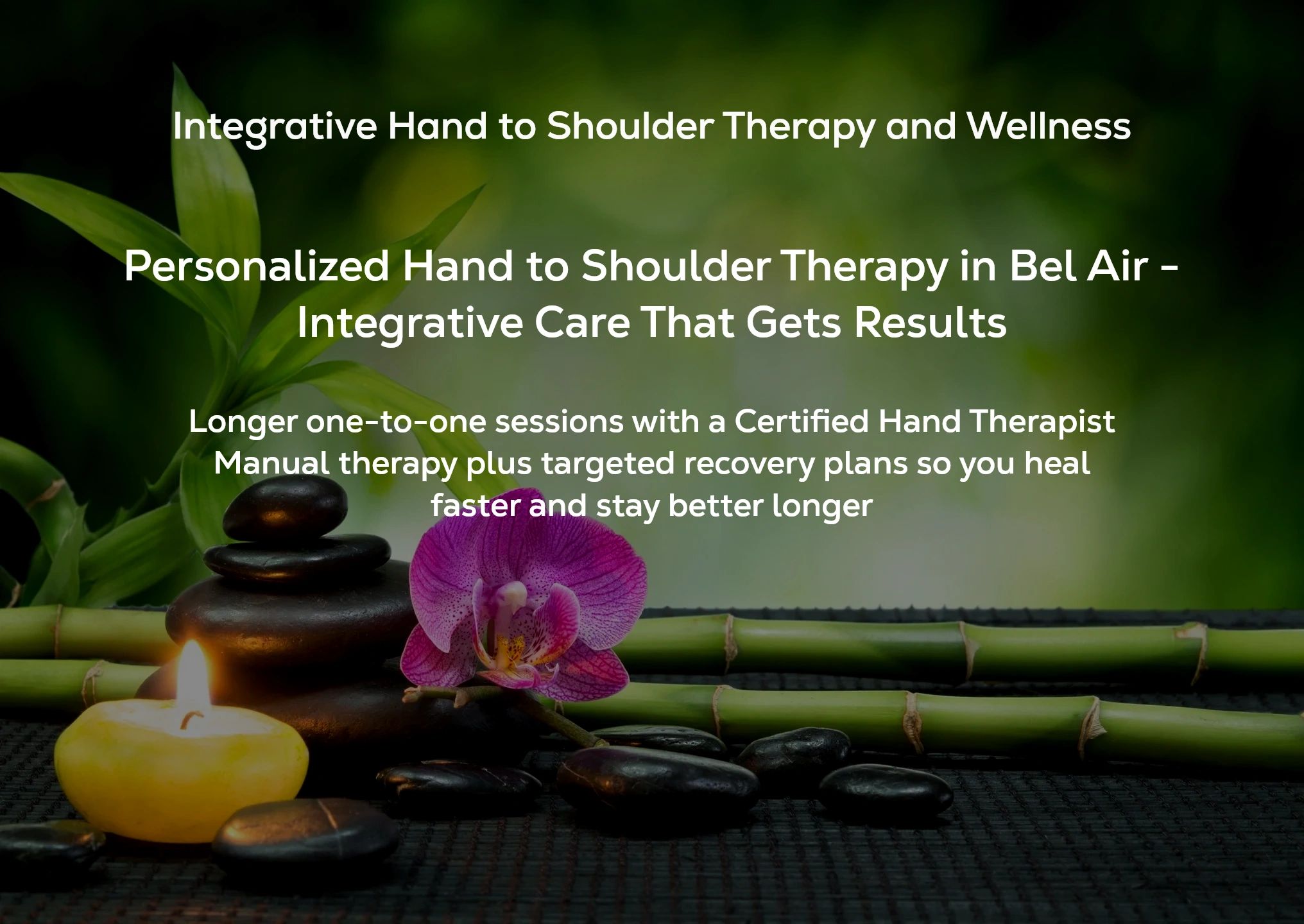 Integrative Hand to Shoulder Therapy and Wellness

Personalized Hand to Shoulder Therapy in Bel Air - Integrative Care That Gets Results

Longer one-to-one sessions with a Certified Hand Therapist
Manual therapy plus targeted recovery plans so you heal faster and stay better longer